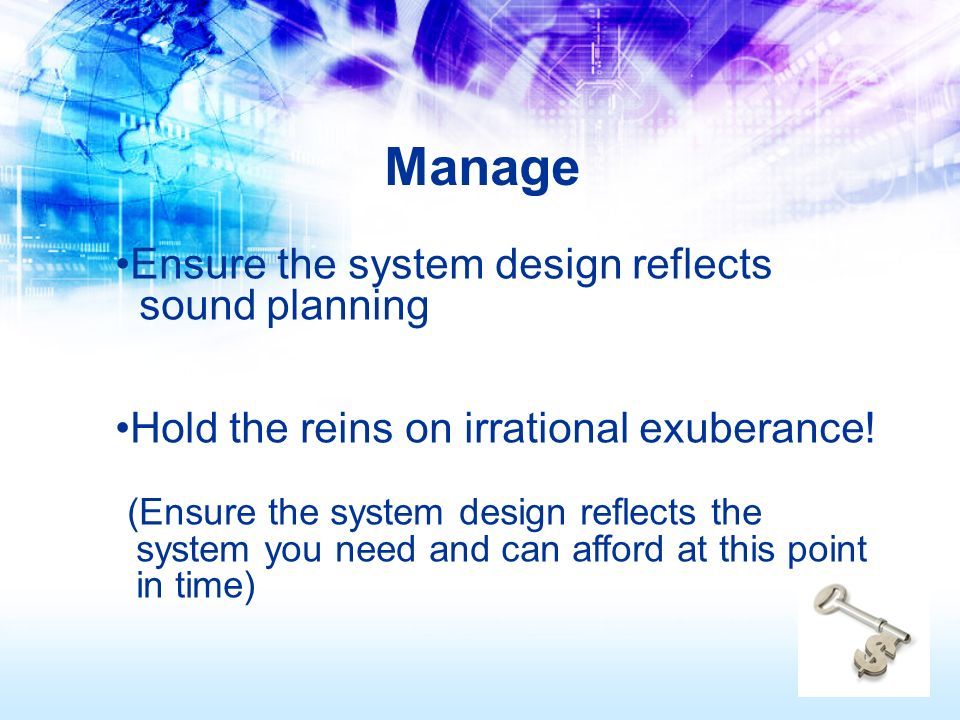 Manage

•Ensure the system design reflects sound planning

•Hold the reins on irrational exuberance!

(Ensure the system design reflects the system you need and can afford at this point in time)